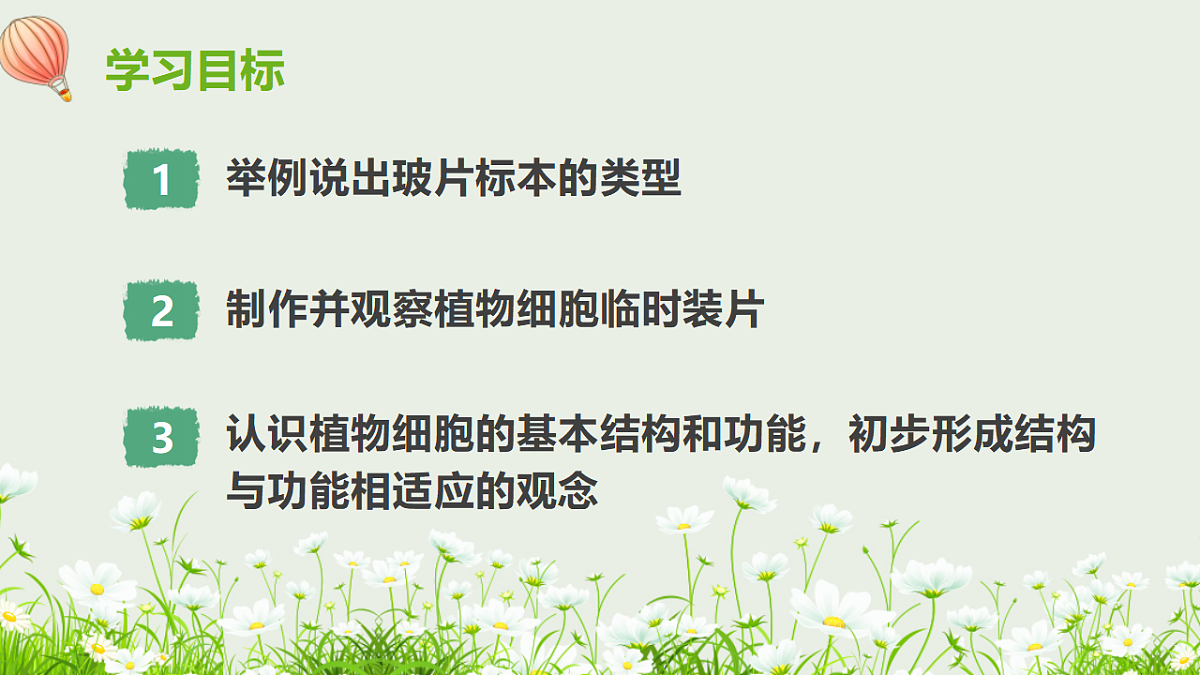 学习目标

1 举例说出玻片标本的类型

2 制作并观察植物细胞临时装片

3 认识植物细胞的基本结构和功能，初步形成结构与功能相适应的观念